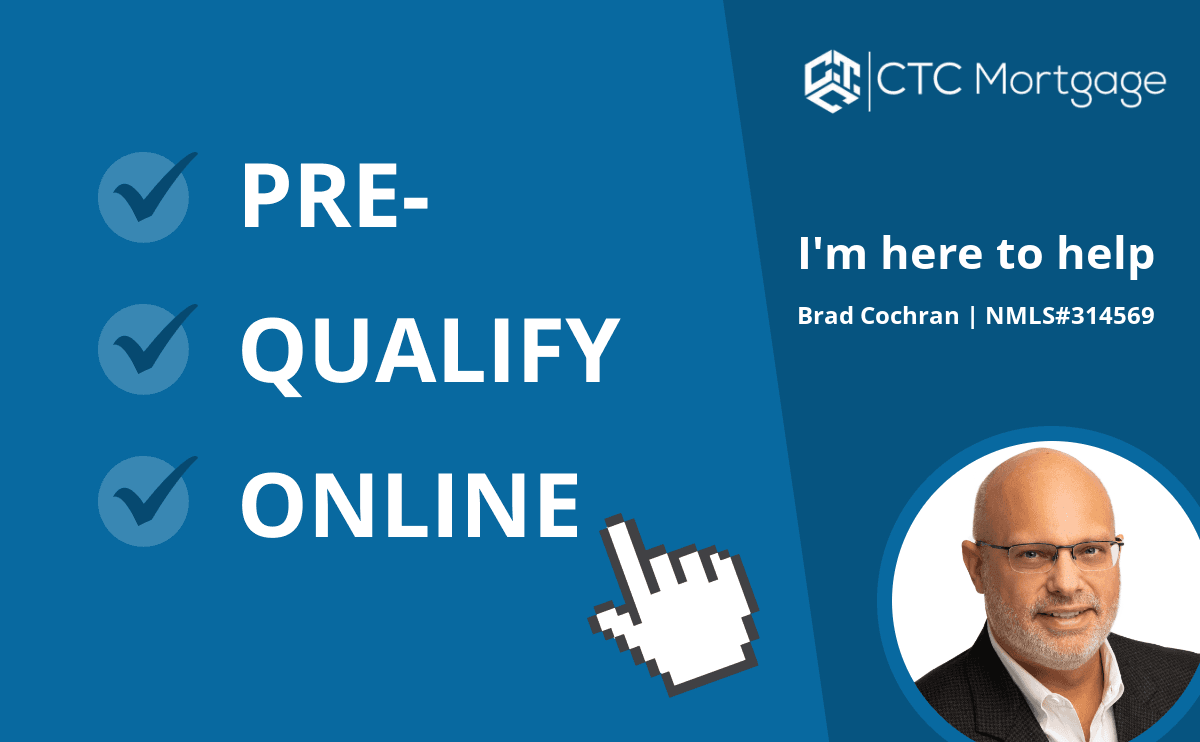 CTC Mortgage

PRE-
QUALIFY
ONLINE

I'm here to help

Brad Cochran | NMLS#314569